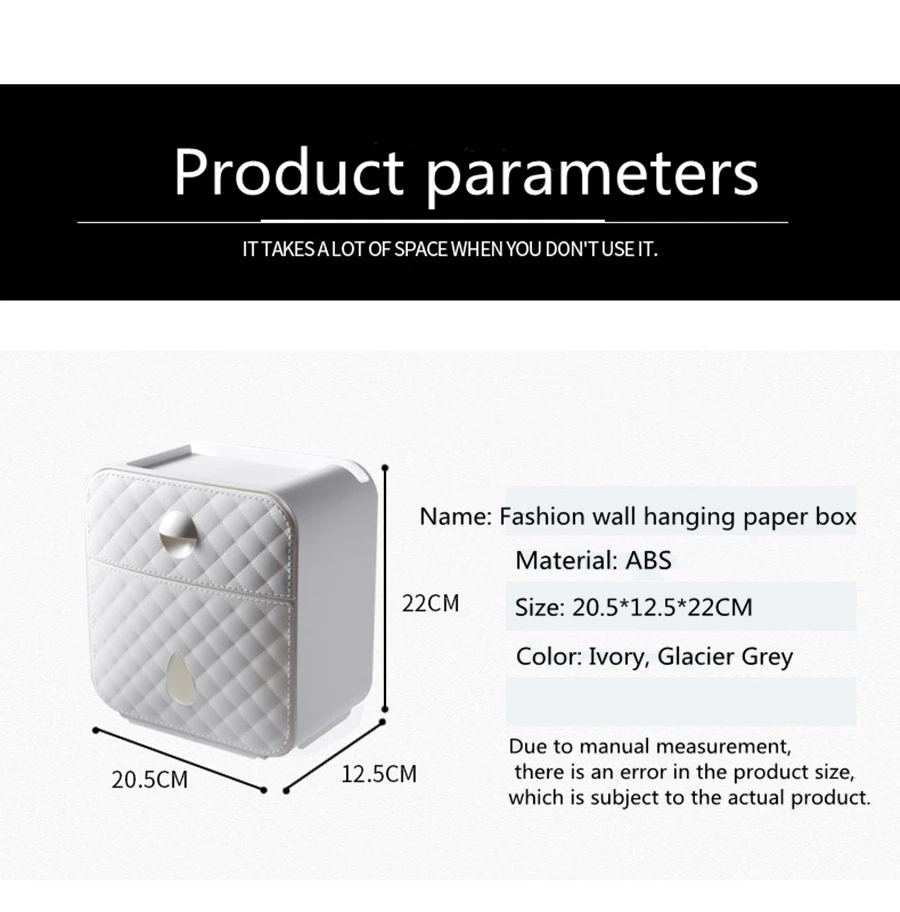 Product parameters

IT TAKES A LOT OF SPACE WHEN YOU DON'T USE IT.

22CM

20.5CM

12.5CM

Name: Fashion wall hanging paper box

Material: ABS

Size: 20.5*12.5*22CM

Color: Ivory, Glacier Grey

Due to manual measurement, there is an error in the product size, which is subject to the actual product.